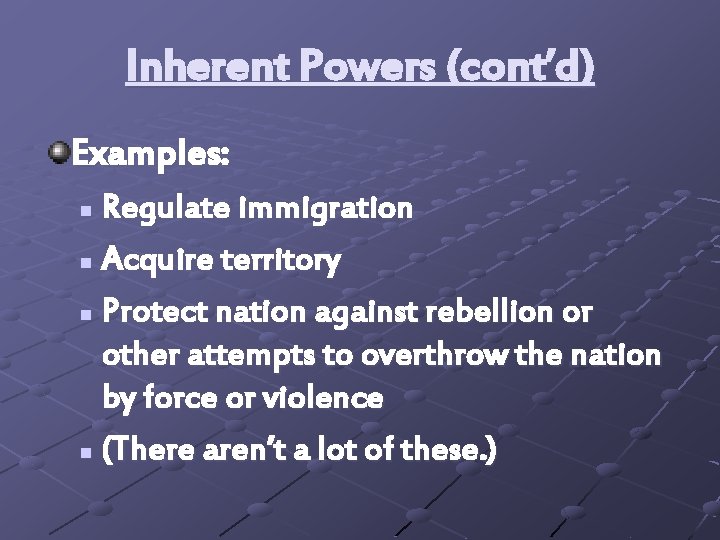 Inherent Powers (cont'd)

Examples:

Regulate immigration

Acquire territory

Protect nation against rebellion or other attempts to overthrow the nation by force or violence

(There aren't a lot of these.)